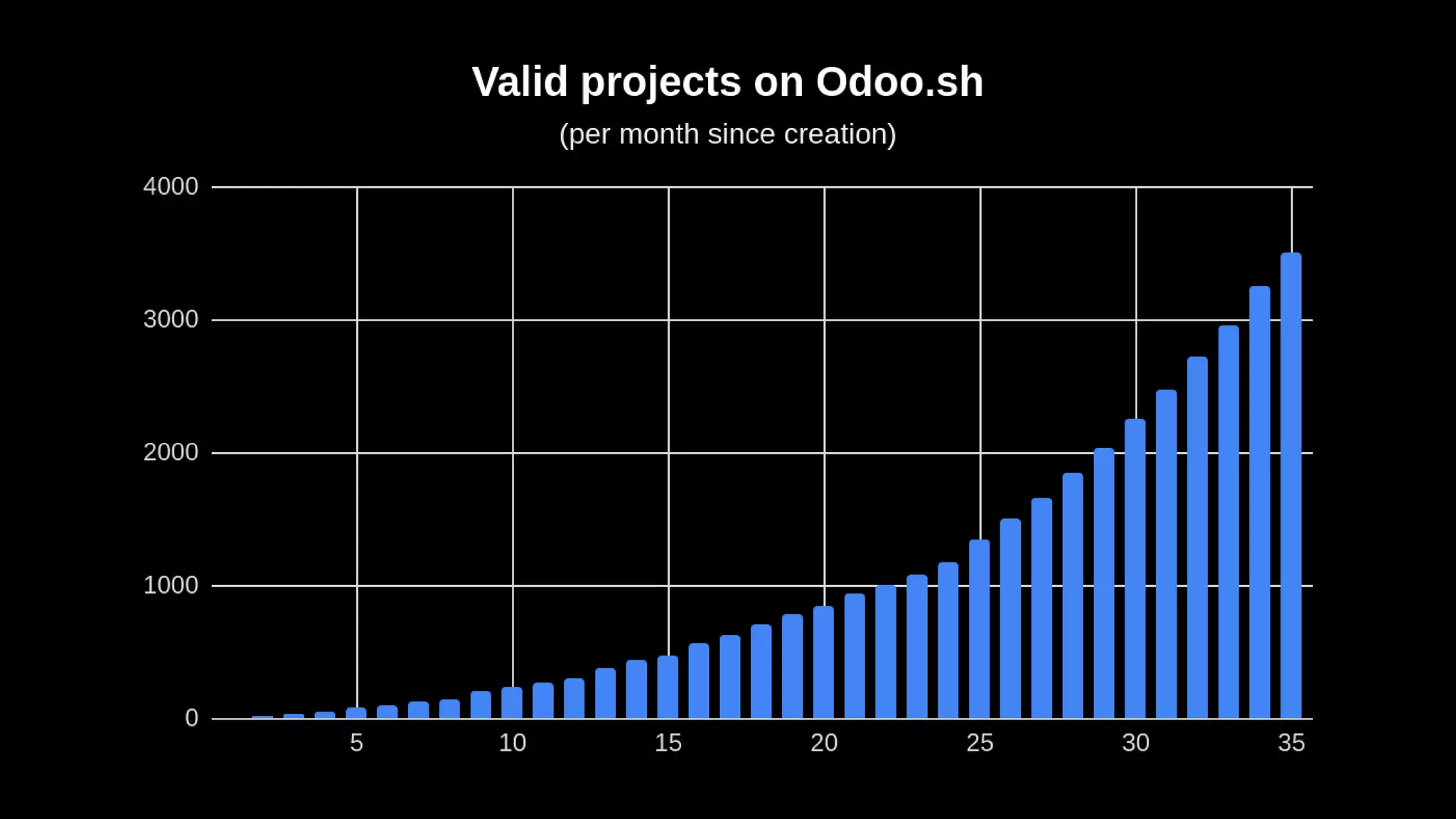 Valid projects on Odoo.sh
(per month since creation)

4000
3000
2000
1000
0

5
10
15
20
25
30
35